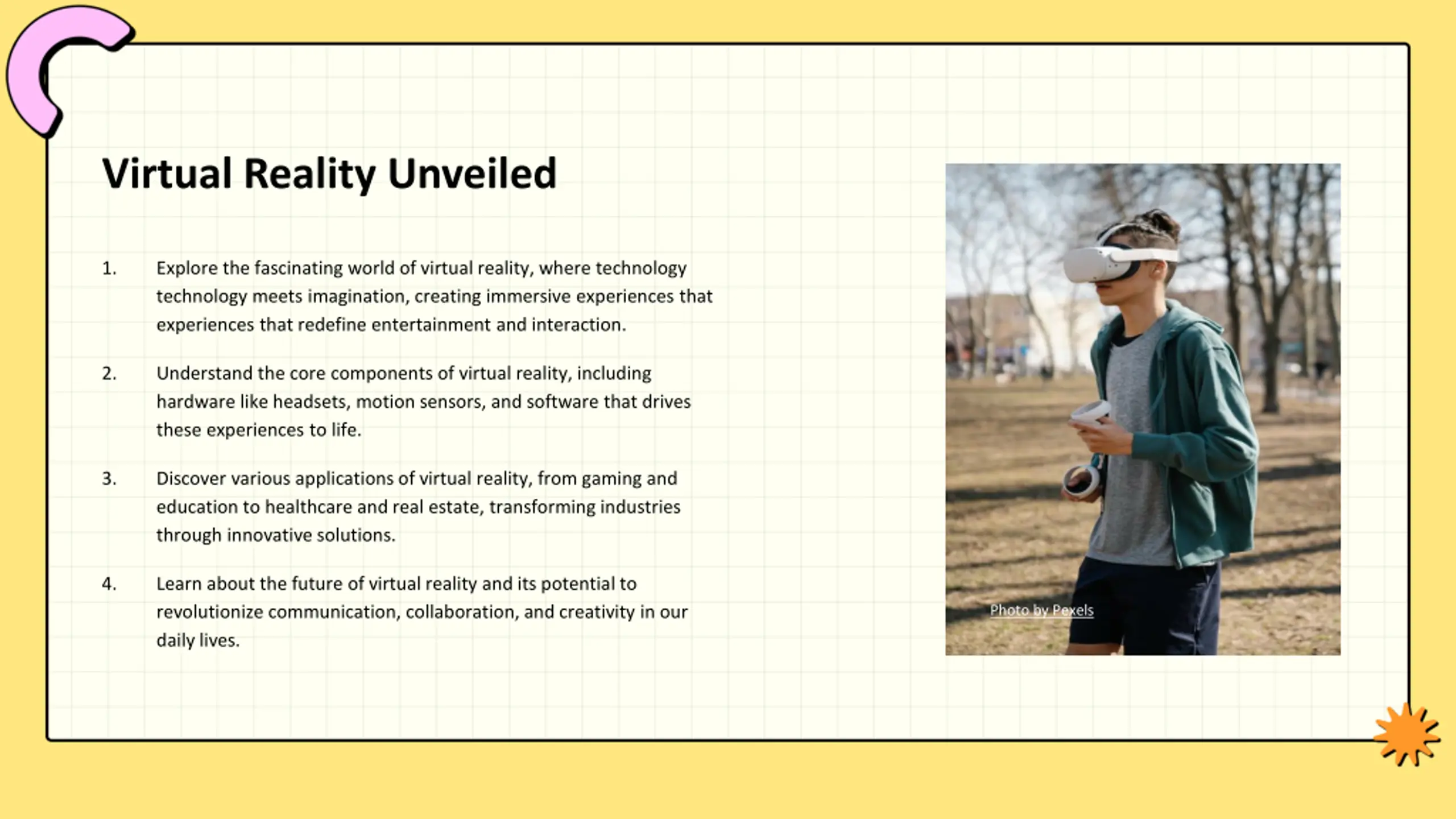 Virtual Reality Unveiled

1. Explore the fascinating world of virtual reality, where technology technology meets imagination, creating immersive experiences that experiences that redefine entertainment and interaction.

2. Understand the core components of virtual reality, including hardware like headsets, motion sensors, and software that drives these experiences to life.

3. Discover various applications of virtual reality, from gaming and education to healthcare and real estate, transforming industries through innovative solutions.

4. Learn about the future of virtual reality and its potential to revolutionize communication, collaboration, and creativity in our daily lives.

Photo by Pexels